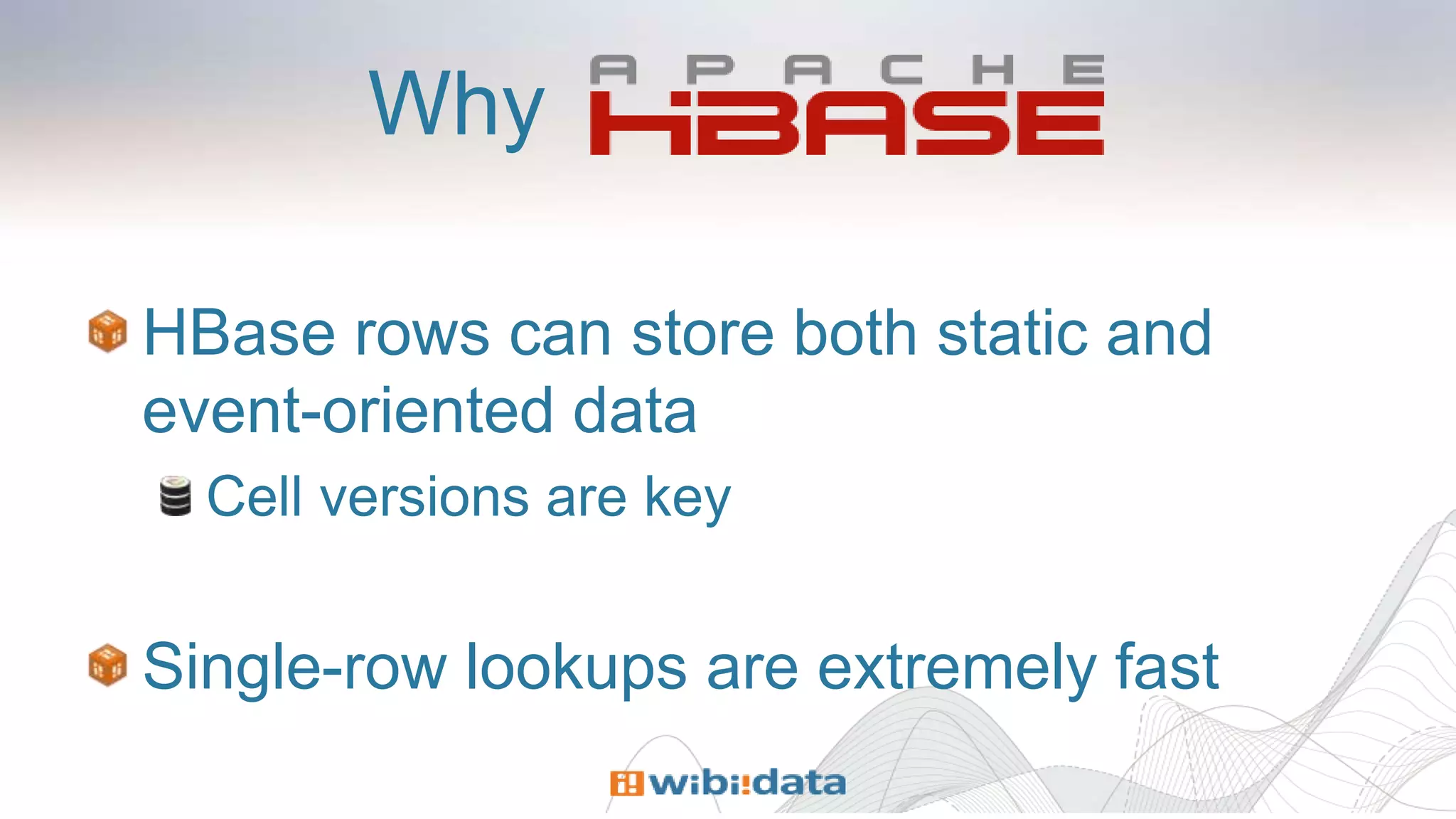 Why APACHE HBASE

HBase rows can store both static and event-oriented data

Cell versions are key

Single-row lookups are extremely fast

wibi:data